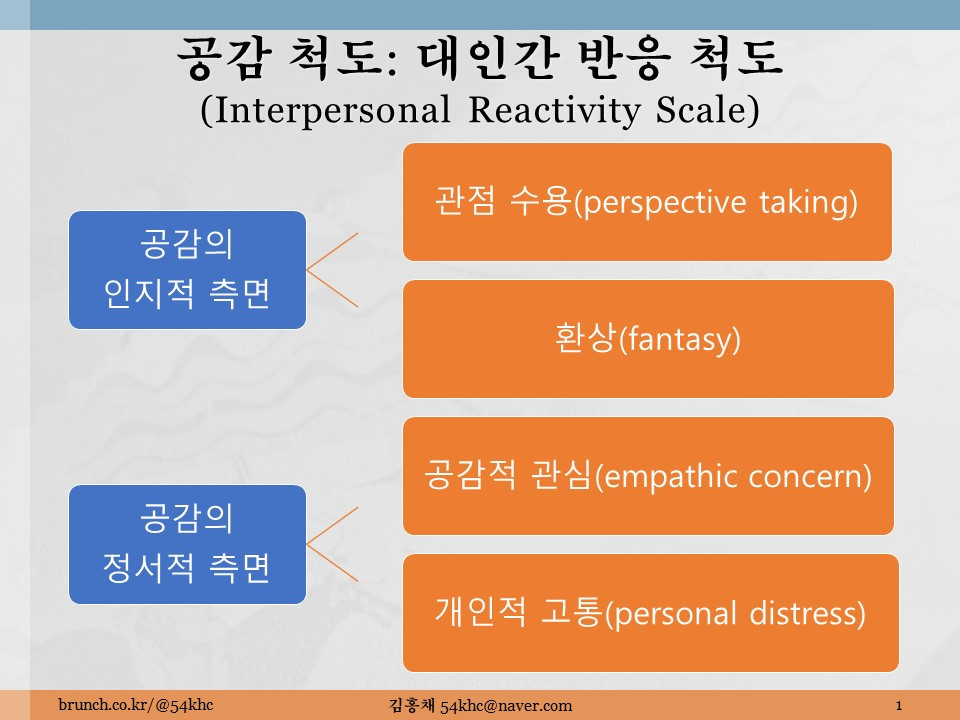 공감 척도: 대인간 반응 척도
(Interpersonal Reactivity Scale)

공감의
인지적 측면

관점 수용(perspective taking)

환상(fantasy)

공감의
정서적 측면

공감적 관심(empathic concern)

개인적 고통(personal distress)

brunch.co.kr/@54khc

김홍채 54khc@naver.com

1